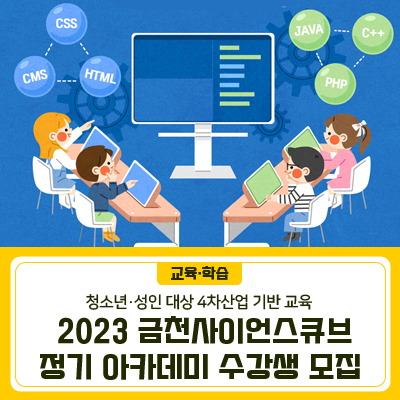 CSS
CMS
HTML
JAVA
C++
PHP

교육·학습

청소년·성인 대상 4차산업 기반 교육

2023 금천사이언스큐브
정기 아카데미 수강생 모집